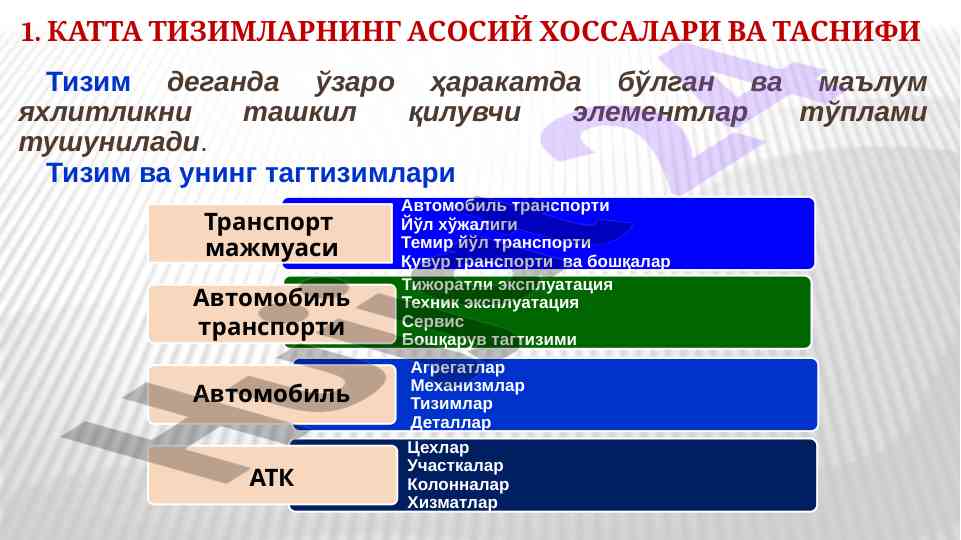 1. КАТТА ТИЗИМЛАРНИНГ АСОСИЙ ХОССАЛАРИ ВА ТАСНИФИ

Тизим деганда ўзаро ҳаракатда бўлган ва маълум яхлитликни ташкил қилувчи элементлар тўплами тушунилади.

Тизим ва унинг тагтизимлари

Транспорт мажмуаси

Автомобиль транспорти
Йўл хўжалиги
Темир йўл транспорти
Қувур транспорти ва бошқалар

Автомобиль транспорти

Тижоратли эксплуатация
Техник эксплуатация
Сервис
Бошқарув тагтизими

Автомобиль

Агрегатлар
Механизмлар
Тизимлар
Деталлар

АТК

Цехлар
Участкалар
Колонналар
Хизматлар